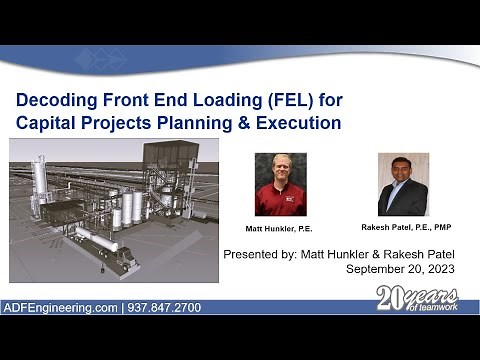 Decoding Front End Loading (FEL) for Capital Projects Planning & Execution

Matt Hunkler, P.E.

Rakesh Patel, P.E., PMP

Presented by: Matt Hunkler & Rakesh Patel
September 20, 2023

ADFEngineering.com | 937.847.2700

20 years of teamwork